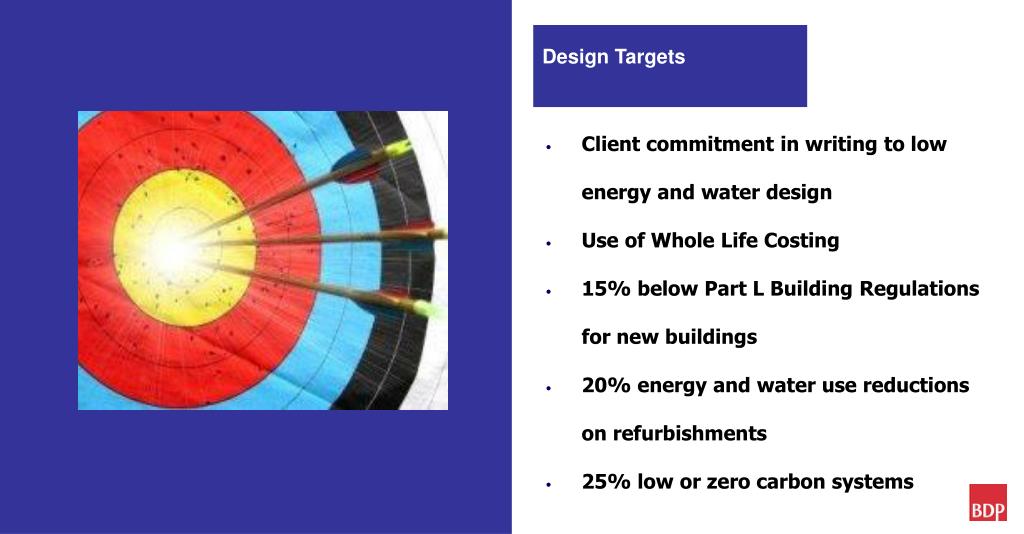 Design Targets

• Client commitment in writing to low energy and water design

• Use of Whole Life Costing

• 15% below Part L Building Regulations for new buildings

• 20% energy and water use reductions on refurbishments

• 25% low or zero carbon systems

BDP